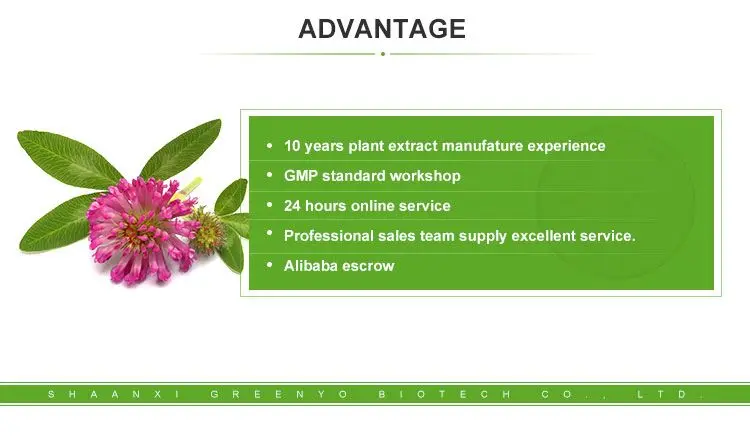 ADVANTAGE

• 10 years plant extract manufature experience
• GMP standard workshop
• 24 hours online service
• Professional sales team supply excellent service.
• Alibaba escrow

SHAANXI GREENYO BIOTECH CO., LTD.